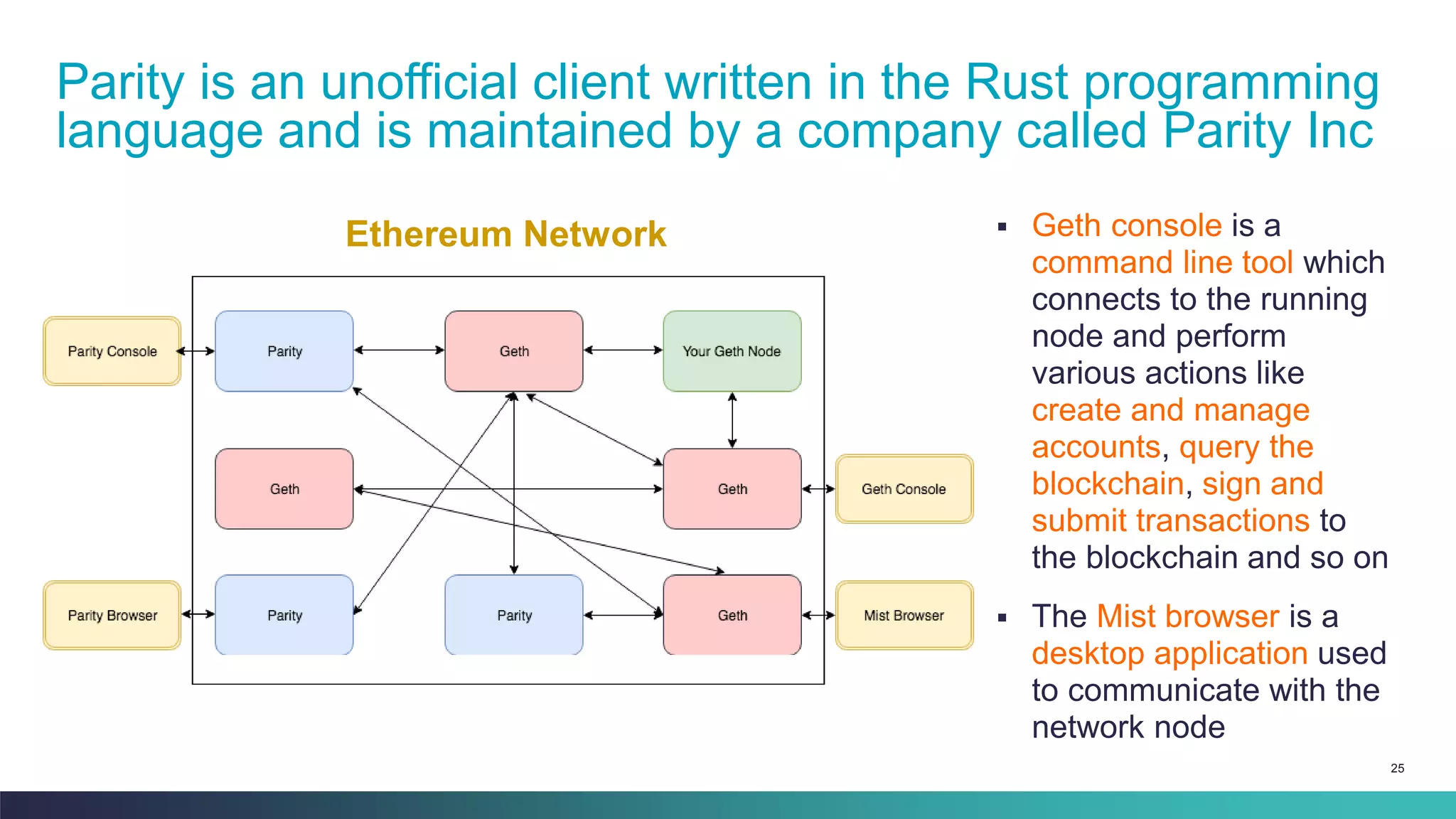 Parity is an unofficial client written in the Rust programming language and is maintained by a company called Parity Inc

Ethereum Network

Parity Console

Parity

Geth

Your Geth Node

Geth

Geth

Geth Console

Parity Browser

Parity

Parity

Geth

Mist Browser

▪ Geth console is a command line tool which connects to the running node and perform various actions like create and manage accounts, query the blockchain, sign and submit transactions to the blockchain and so on

▪ The Mist browser is a desktop application used to communicate with the network node

25